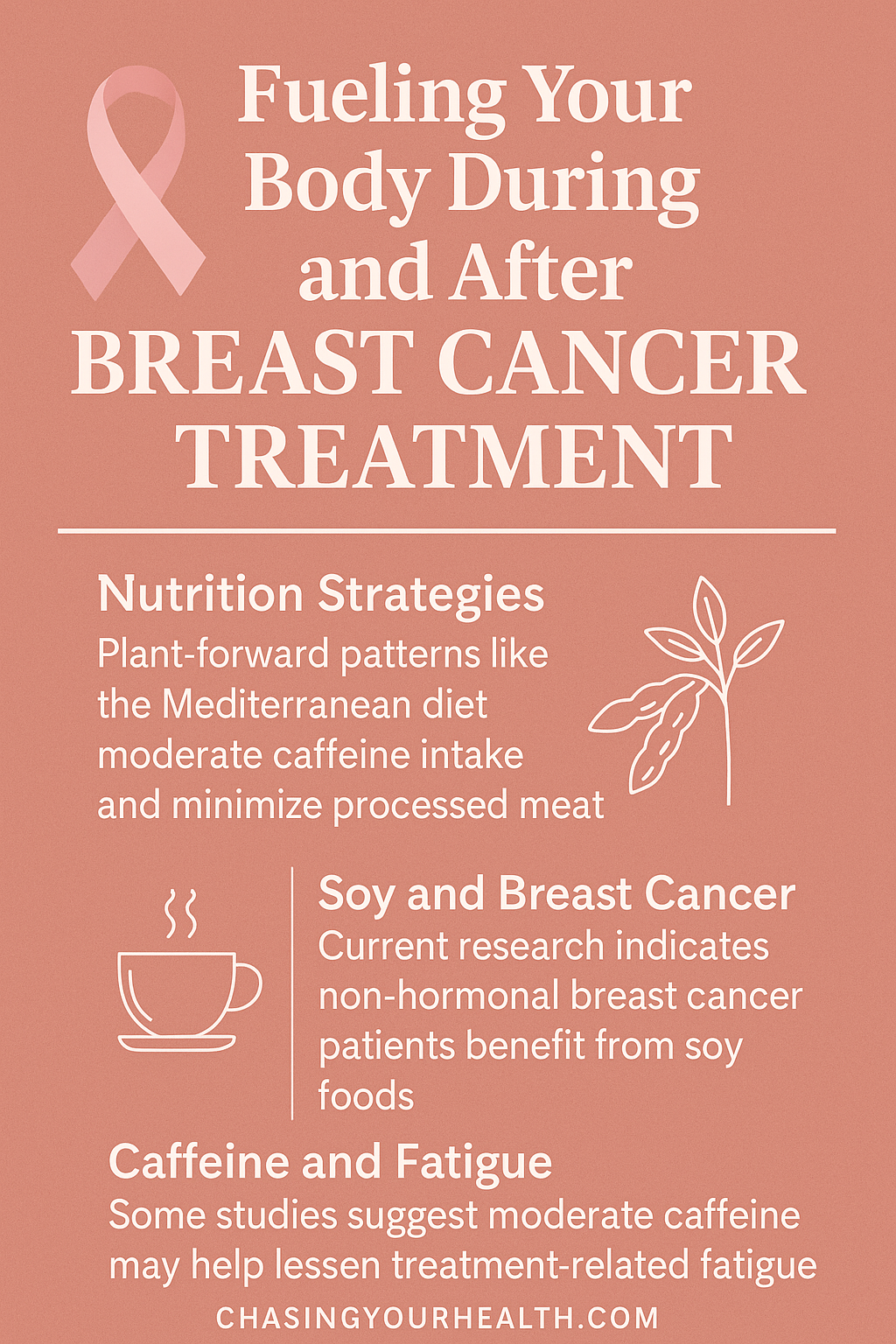 Fueling Your Body During and After BREAST CANCER TREATMENT

Nutrition Strategies
Plant-forward patterns like the Mediterranean diet moderate caffeine intake and minimize processed meat

Soy and Breast Cancer
Current research indicates non-hormonal breast cancer patients benefit from soy foods

Caffeine and Fatigue
Some studies suggest moderate caffeine may help lessen treatment-related fatigue

CHASINGYOURHEALTH.COM